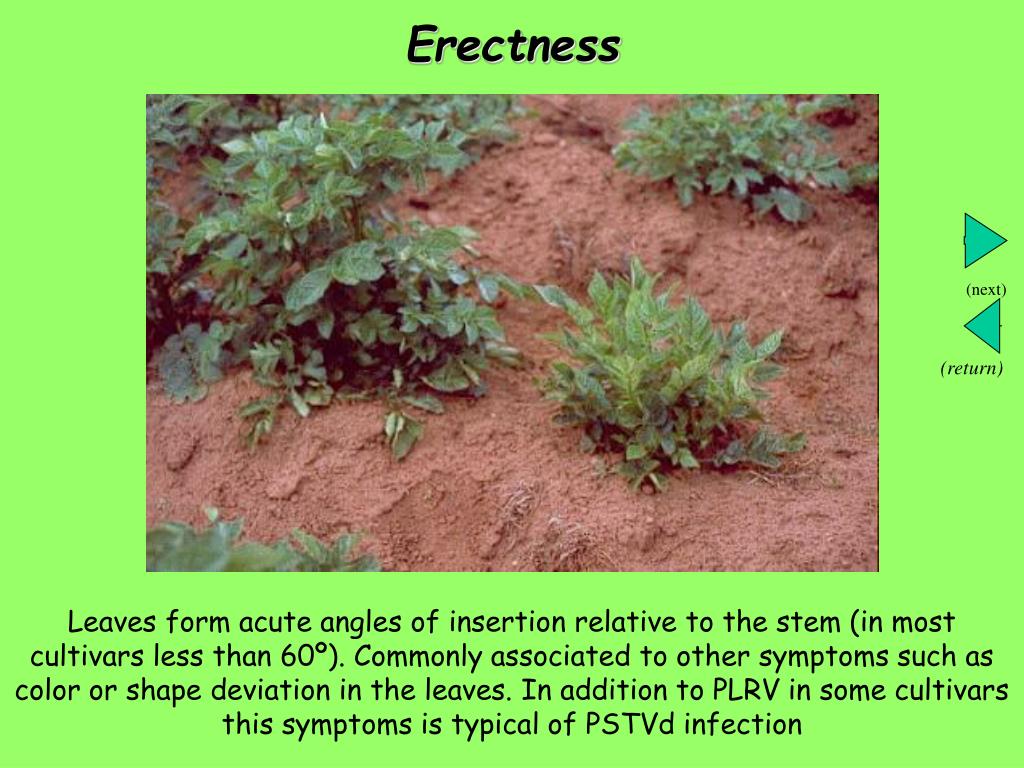 Erectness

(next)

(return)

Leaves form acute angles of insertion relative to the stem (in most cultivars less than 60º). Commonly associated to other symptoms such as color or shape deviation in the leaves. In addition to PLRV in some cultivars this symptoms is typical of PSTVd infection